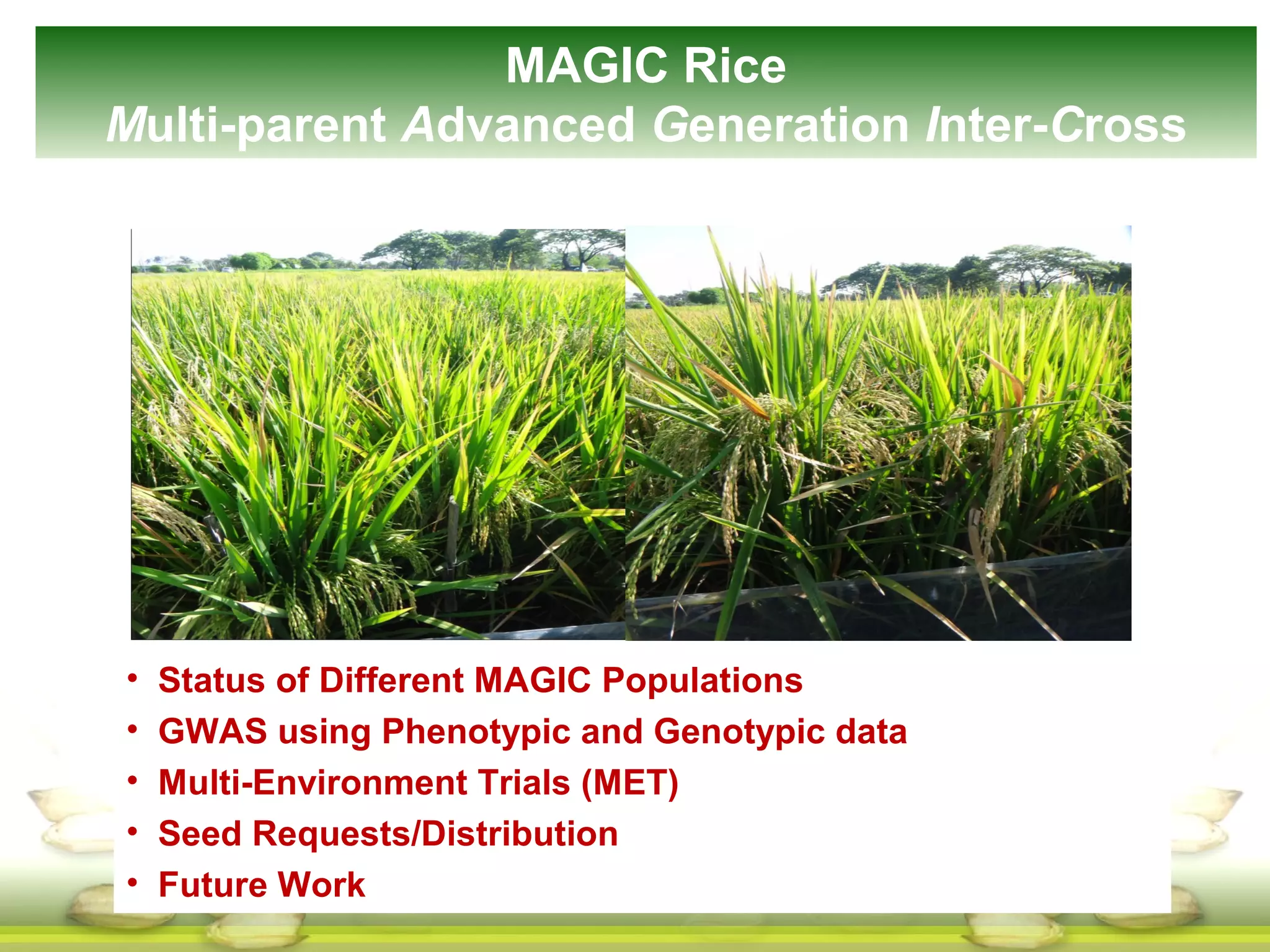 MAGIC Rice
Multi-parent Advanced Generation Inter-Cross

• Status of Different MAGIC Populations
• GWAS using Phenotypic and Genotypic data
• Multi-Environment Trials (MET)
• Seed Requests/Distribution
• Future Work